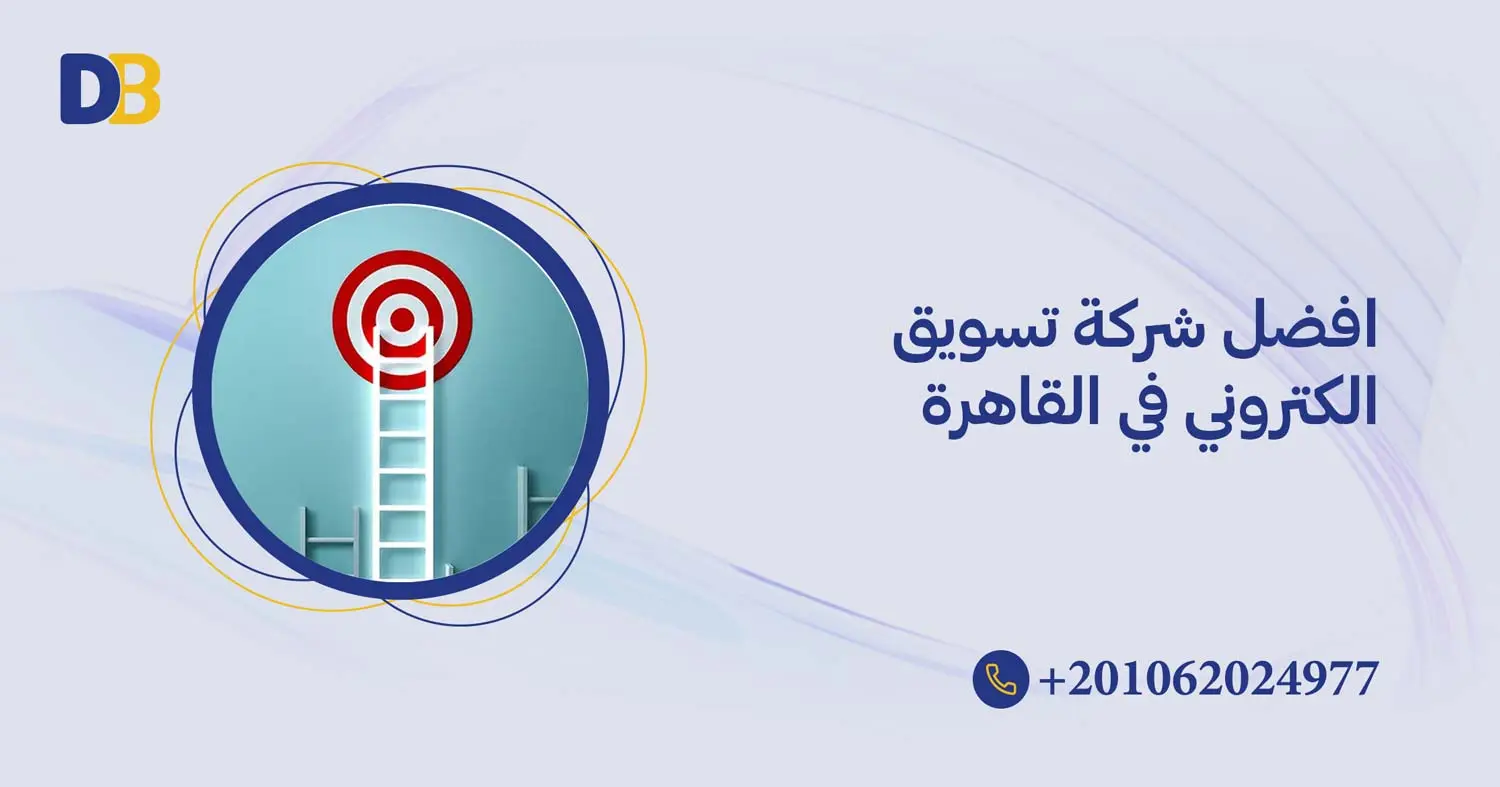 DB

افضل شركة تسويق الكتروني في القاهرة

+201062024977